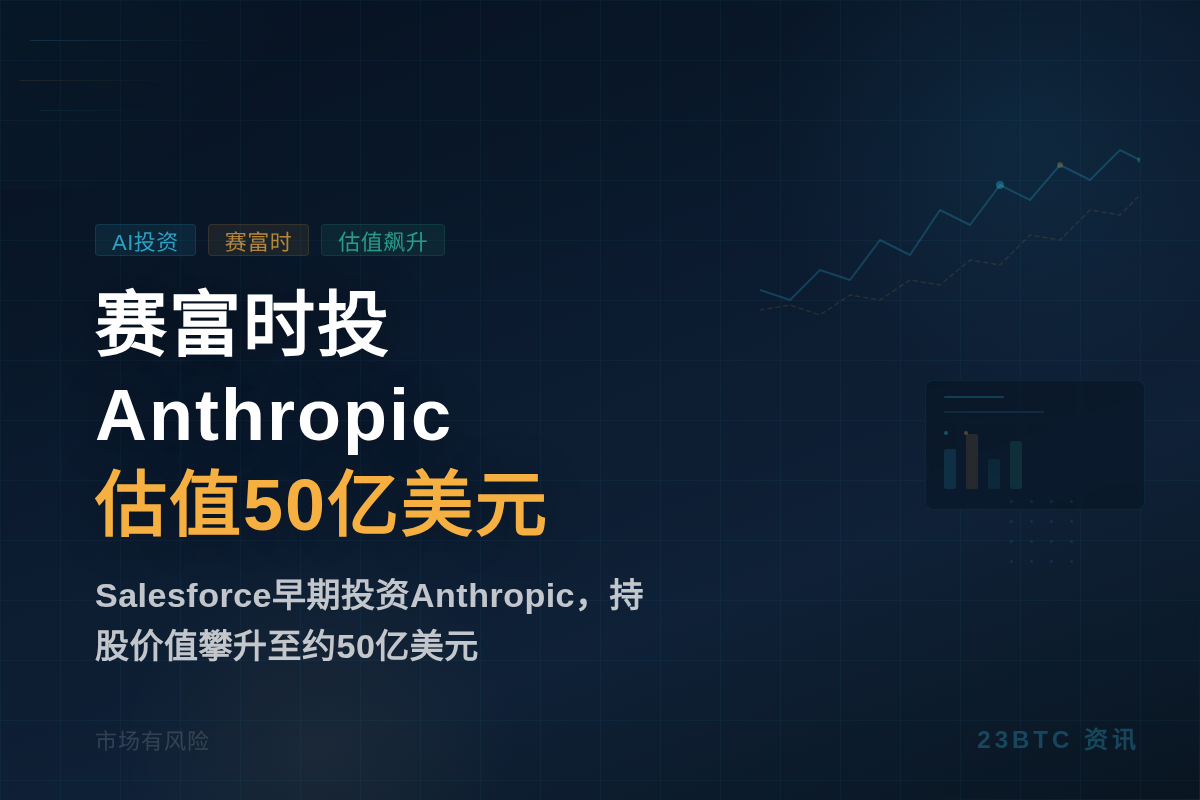 AI投资 赛富时 估值飙升

赛富时投

Anthropic

估值50亿美元

Salesforce早期投资Anthropic，持股价值攀升至约50亿美元

市场有风险

23BTC 资讯